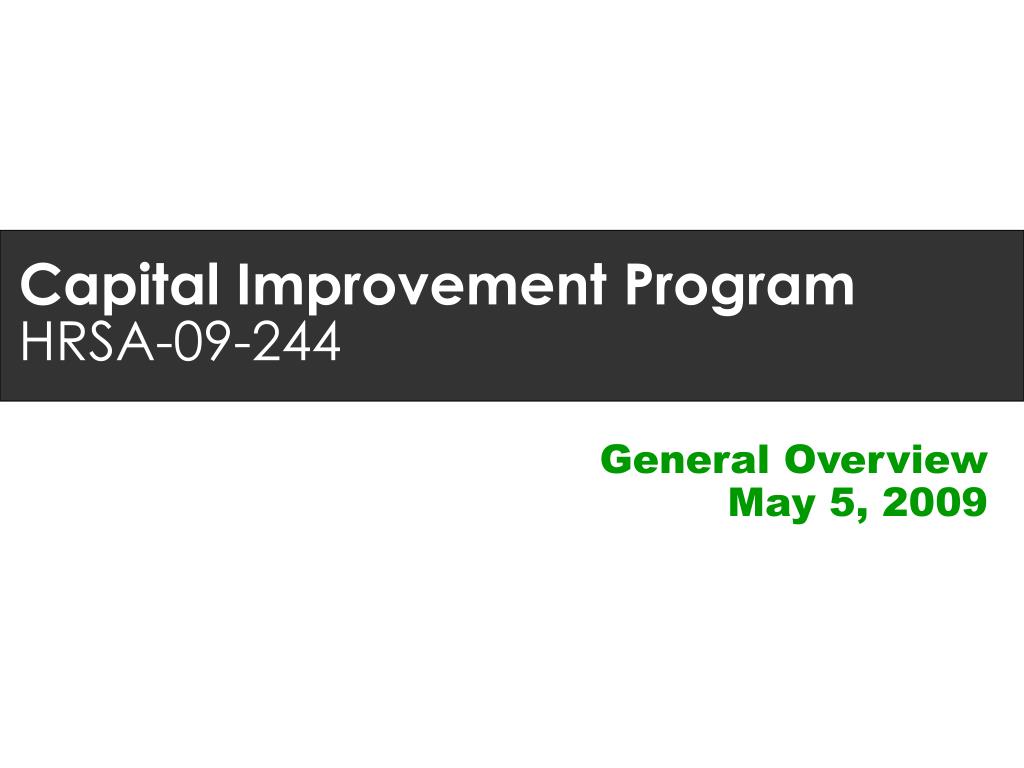 Capital Improvement Program
HRSA-09-244

General Overview
May 5, 2009